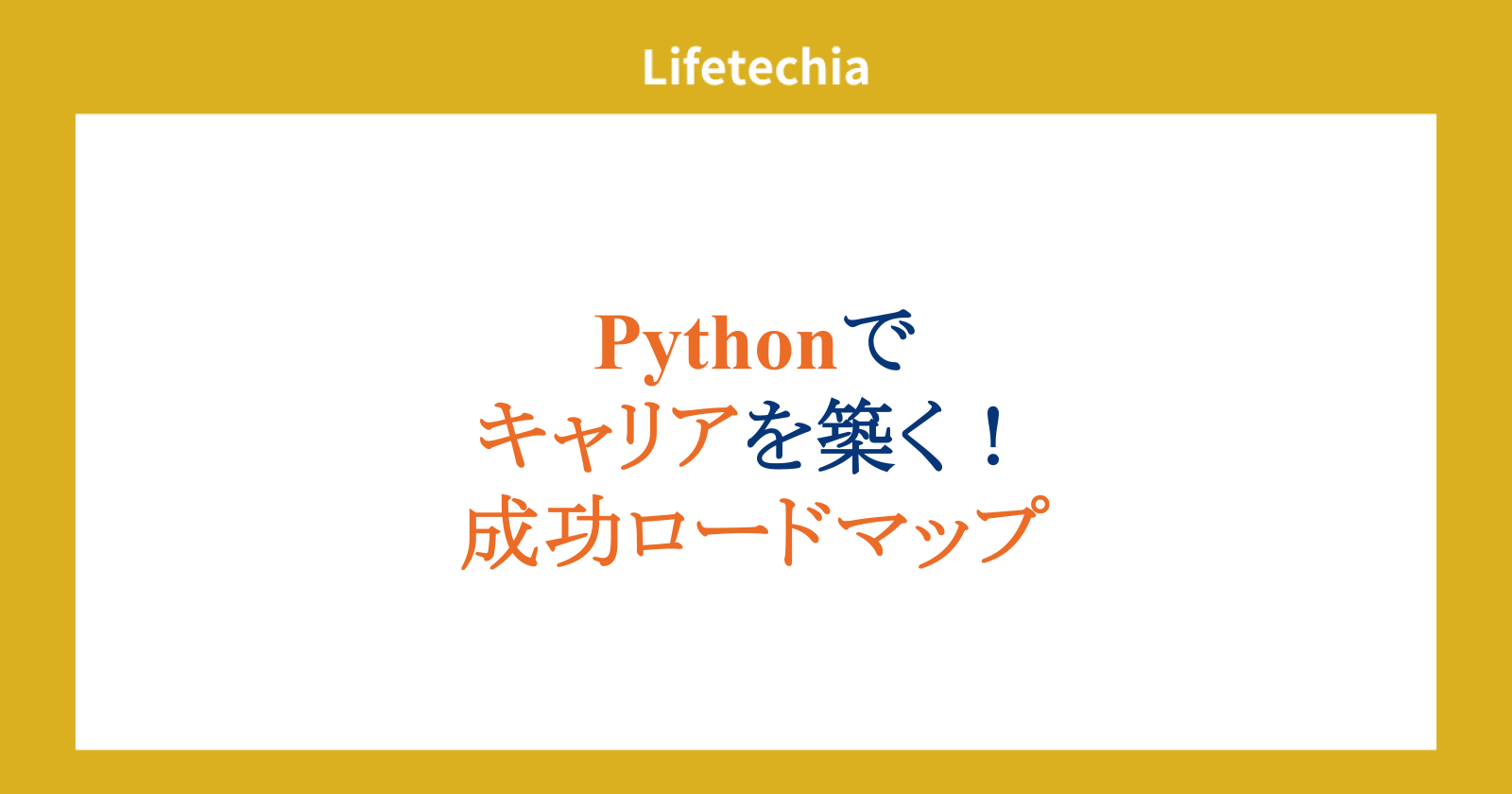 Lifetechia

Pythonで
キャリアを築く！
成功ロードマップ